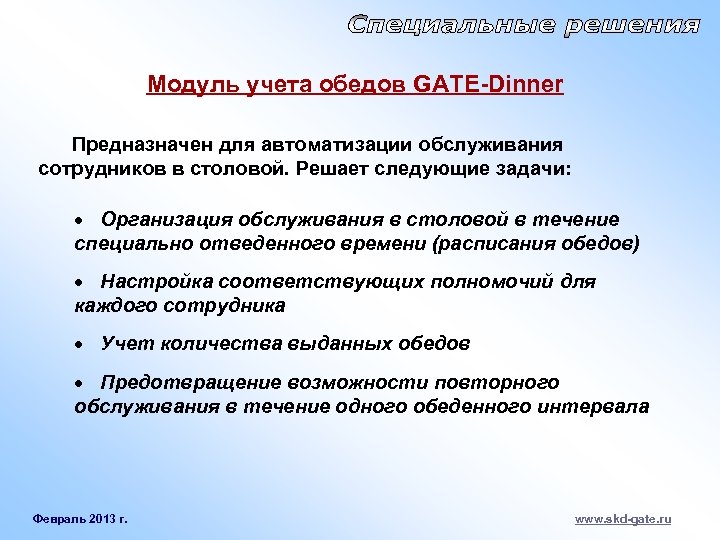 Специальные решения

Модуль учета обедов GATE-Dinner

Предназначен для автоматизации обслуживания сотрудников в столовой. Решает следующие задачи:

• Организация обслуживания в столовой в течение специально отведенного времени (расписания обедов)

• Настройка соответствующих полномочий для каждого сотрудника

• Учет количества выданных обедов

• Предотвращение возможности повторного обслуживания в течение одного обеденного интервала

Февраль 2013 г.

www.skd-gate.ru